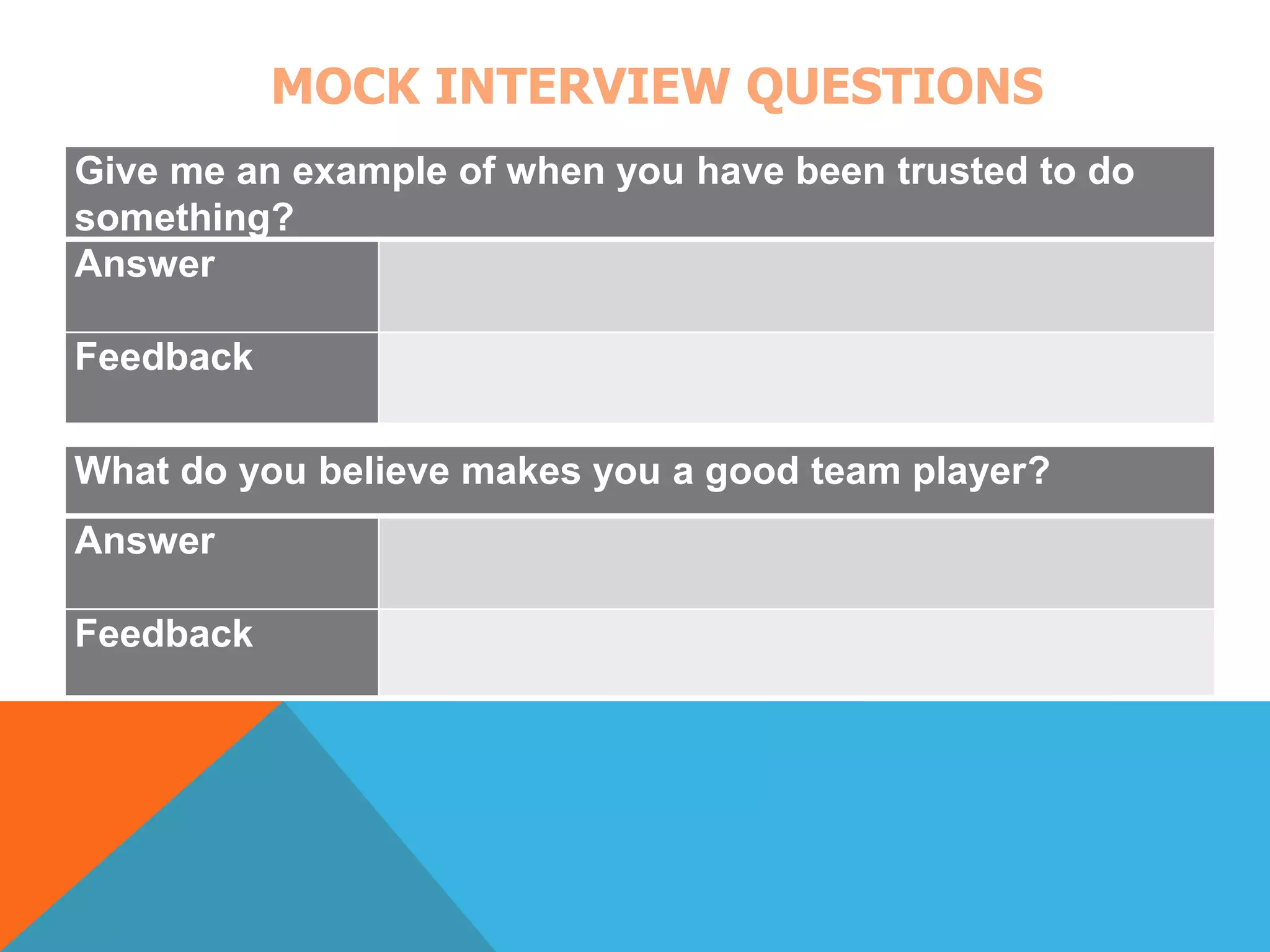 MOCK INTERVIEW QUESTIONS

| Give me an example of when you have been trusted to do something? | |
|---|---|
| Answer | |
| Feedback | |

| What do you believe makes you a good team player? | |
|---|---|
| Answer | |
| Feedback | |